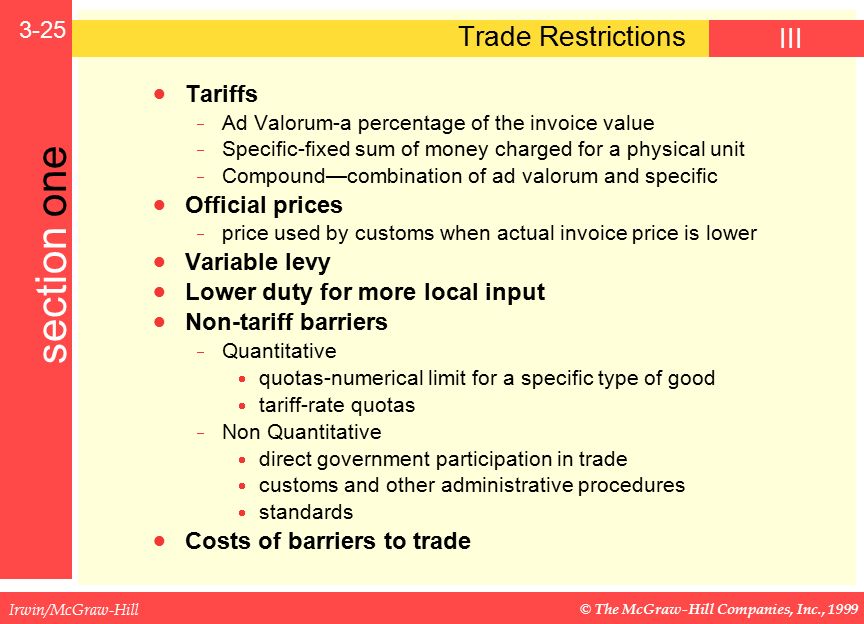 3-25

Trade Restrictions

III

section one

- Tariffs
  - Ad Valorum-a percentage of the invoice value
  - Specific-fixed sum of money charged for a physical unit
  - Compound—combination of ad valorum and specific
- Official prices
  - price used by customs when actual invoice price is lower
- Variable levy
- Lower duty for more local input
- Non-tariff barriers
  - Quantitative
    - quotas-numerical limit for a specific type of good
    - tariff-rate quotas
  - Non Quantitative
    - direct government participation in trade
    - customs and other administrative procedures
    - standards
- Costs of barriers to trade

Irwin/McGraw-Hill

© The McGraw-Hill Companies, Inc., 1999